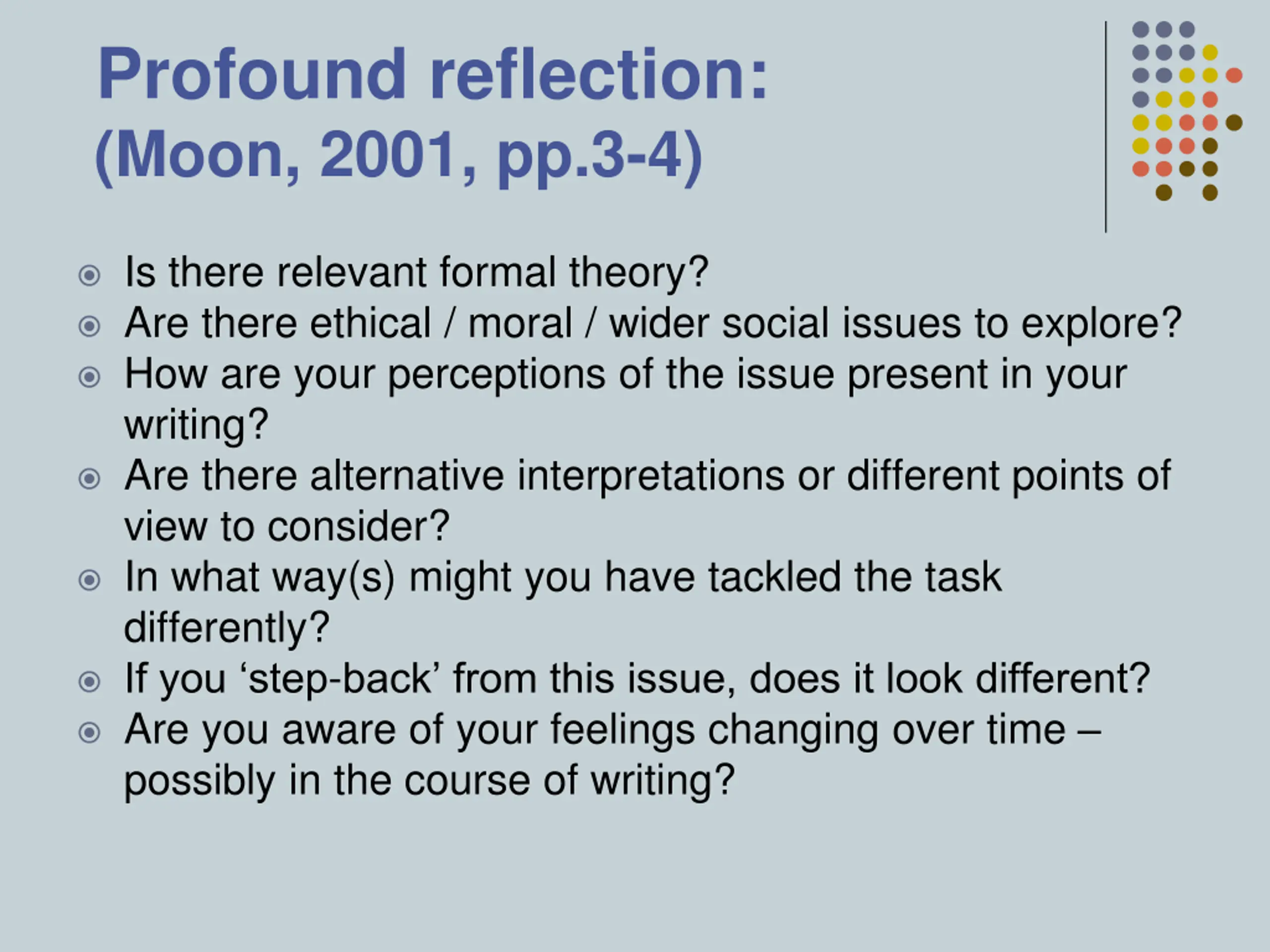 Profound reflection:
(Moon, 2001, pp.3-4)

Is there relevant formal theory?
Are there ethical / moral / wider social issues to explore?
How are your perceptions of the issue present in your writing?
Are there alternative interpretations or different points of view to consider?
In what way(s) might you have tackled the task differently?
If you ‘step-back’ from this issue, does it look different?
Are you aware of your feelings changing over time – possibly in the course of writing?